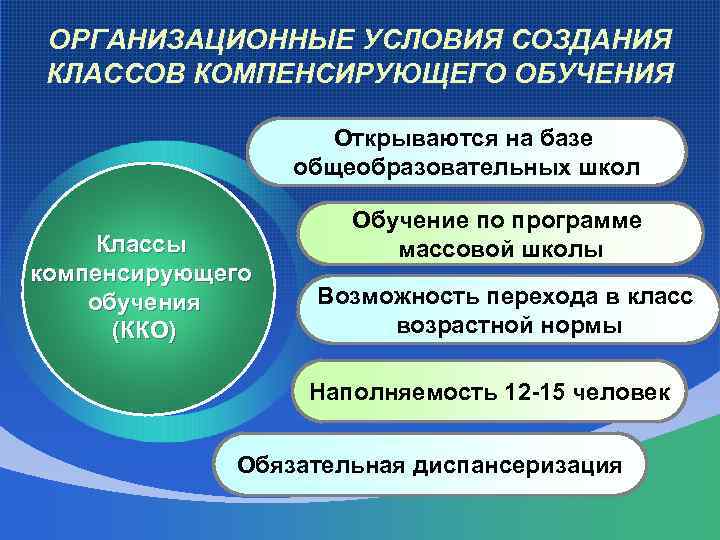 ОРГАНИЗАЦИОННЫЕ УСЛОВИЯ СОЗДАНИЯ КЛАССОВ КОМПЕНСИРУЮЩЕГО ОБУЧЕНИЯ

Классы компенсирующего обучения (ККО)

Открываются на базе общеобразовательных школ

Обучение по программе массовой школы

Возможность перехода в класс возрастной нормы

Наполняемость 12-15 человек

Обязательная диспансеризация